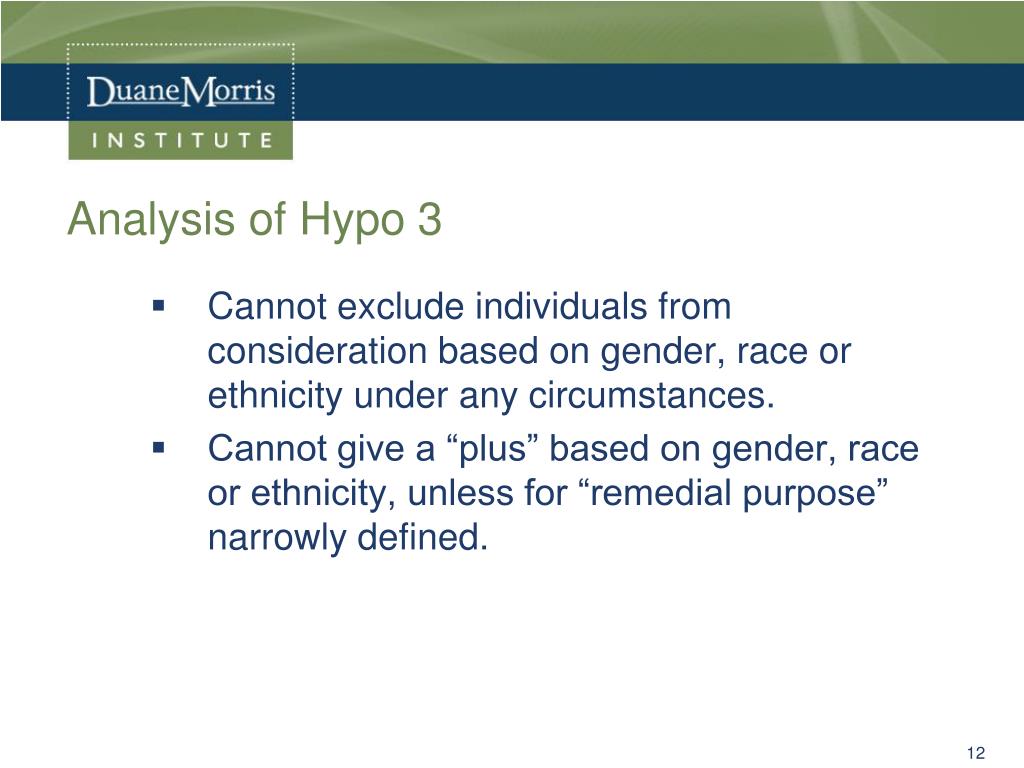 DuaneMorris
INSTITUTE

Analysis of Hypo 3

▪ Cannot exclude individuals from consideration based on gender, race or ethnicity under any circumstances.

▪ Cannot give a “plus” based on gender, race or ethnicity, unless for “remedial purpose” narrowly defined.

12